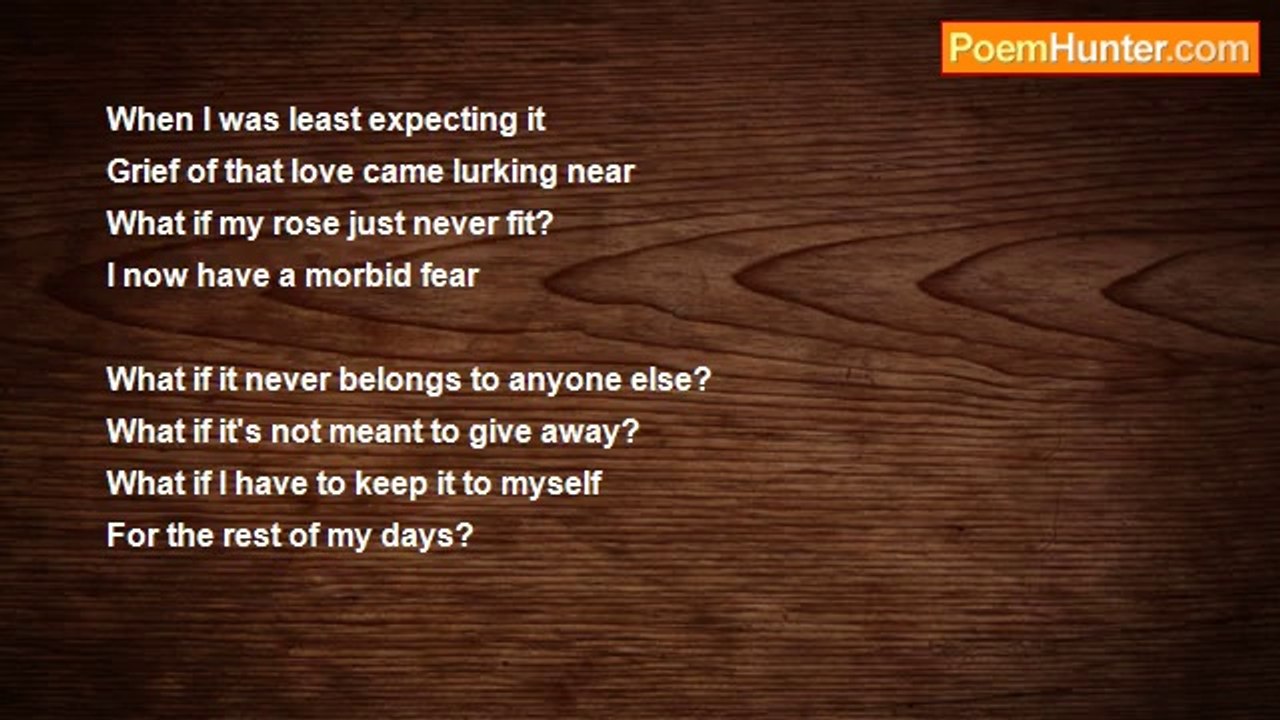 PoemHunter.com

When I was least expecting it
Grief of that love came lurking near
What if my rose just never fit?
I now have a morbid fear

What if it never belongs to anyone else?
What if it's not meant to give away?
What if I have to keep it to myself
For the rest of my days?